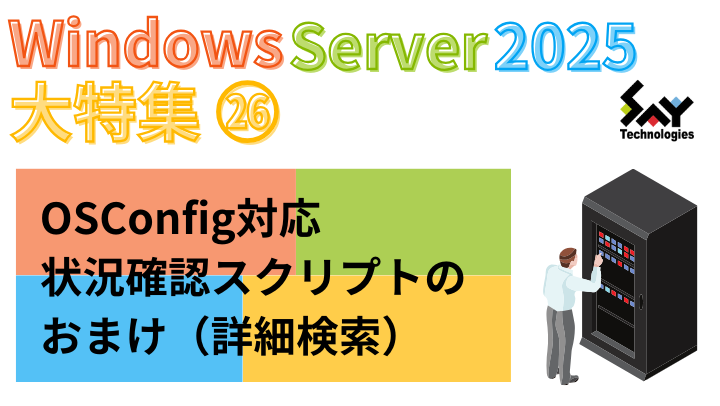 Windows Server 2025
大特集 ㉖

SAY Technologies

OSConfig対応
状況確認スクリプトの
おまけ（詳細検索）